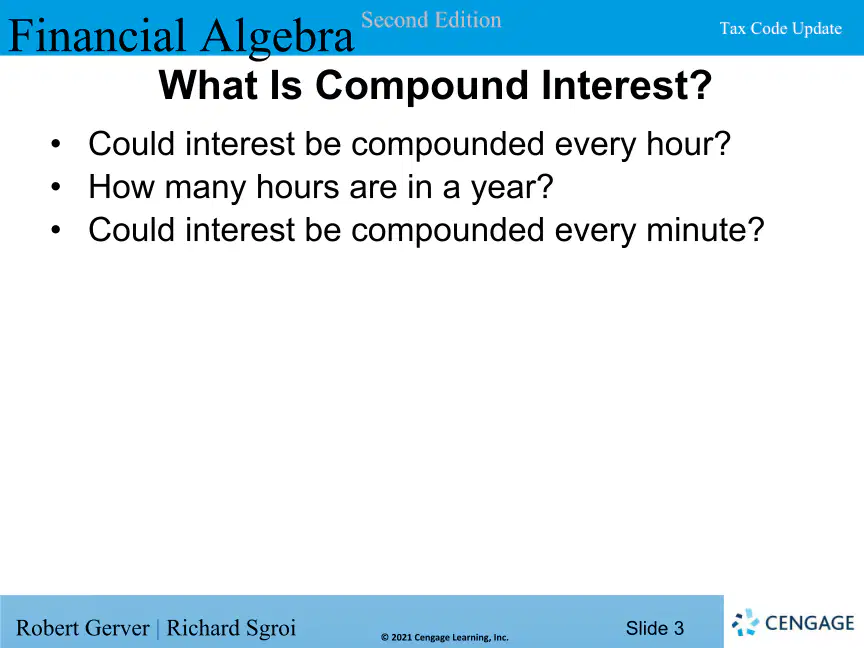 Financial Algebra Second Edition

Tax Code Update

What Is Compound Interest?

• Could interest be compounded every hour?
• How many hours are in a year?
• Could interest be compounded every minute?

Robert Gerver | Richard Sgroi

© 2021 Cengage Learning, Inc.

Slide 3

CENGAGE